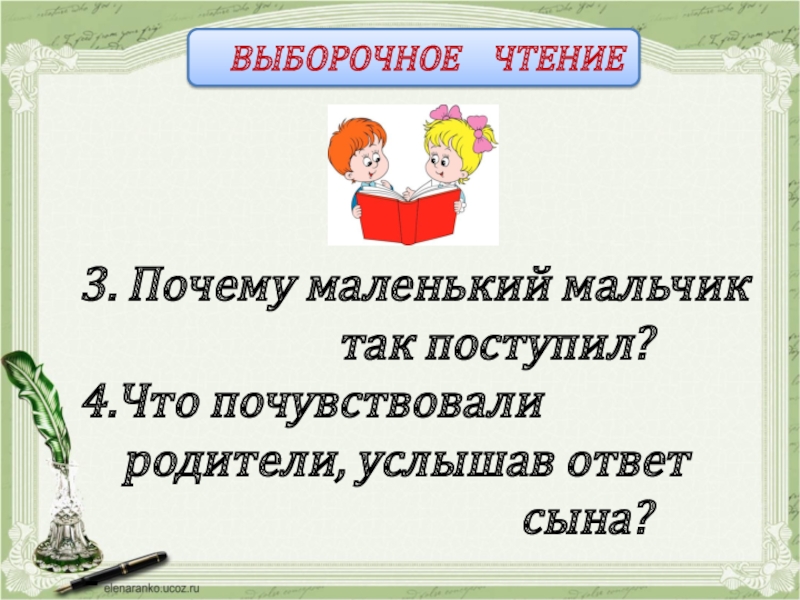 ВЫБОРОЧНОЕ ЧТЕНИЕ

3. Почему маленький мальчик так поступил?
4.Что почувствовали родители, услышав ответ сына?

elenaranko.ucoz.ru